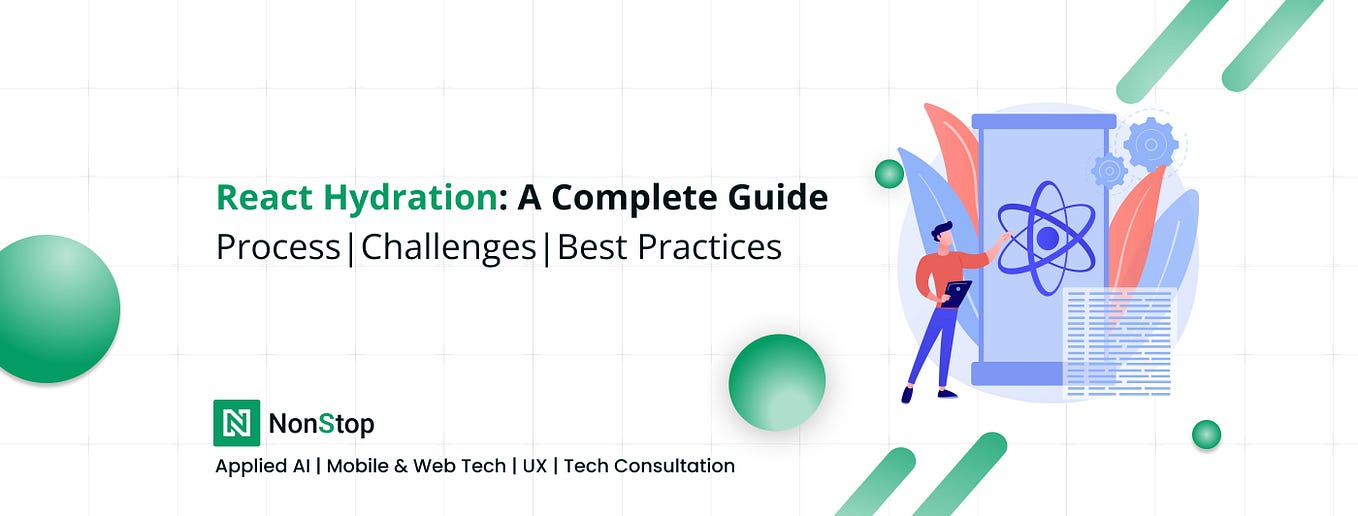 React Hydration: A Complete Guide
Process|Challenges|Best Practices

N NonStop
Applied AI | Mobile & Web Tech | UX | Tech Consultation